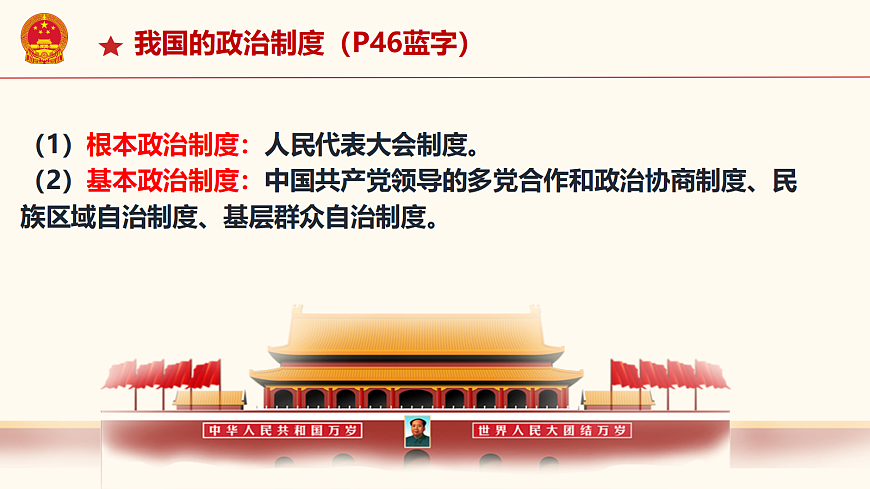 ★ 我国的政治制度（P46蓝字）

（1）根本政治制度：人民代表大会制度。
（2）基本政治制度：中国共产党领导的多党合作和政治协商制度、民族区域自治制度、基层群众自治制度。

中华人民共和国万岁

世界人民大团结万岁